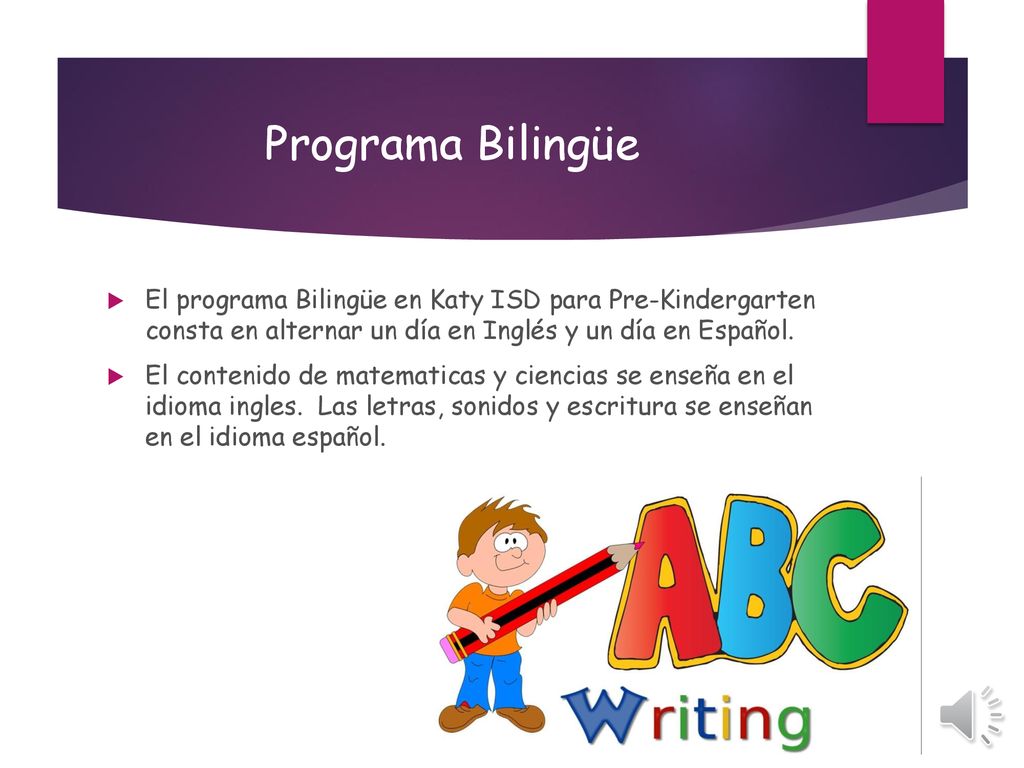 Programa Bilingüe

El programa Bilingüe en Katy ISD para Pre-Kindergarten consta en alternar un día en Inglés y un día en Español.

El contenido de matematicas y ciencias se enseña en el idioma ingles. Las letras, sonidos y escritura se enseñan en el idioma español.

ABC

Writing